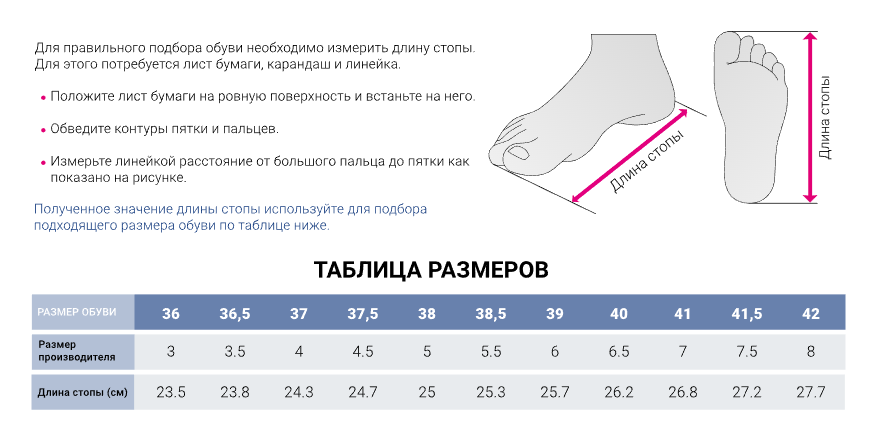 Для правильного подбора обуви необходимо измерить длину стопы. Для этого потребуется лист бумаги, карандаш и линейка.

• Положите лист бумаги на ровную поверхность и встаньте на него.

• Обведите контуры пятки и пальцев.

• Измерьте линейкой расстояние от большого пальца до пятки как показано на рисунке.

Полученное значение длины стопы используйте для подбора подходящего размера обуви по таблице ниже.

Длина стопы

Длина стопы

ТАБЛИЦА РАЗМЕРОВ

| РАЗМЕР ОБУВИ | 36 | 36,5 | 37 | 37,5 | 38 | 38,5 | 39 | 40 | 41 | 41,5 | 42 |
|---|---|---|---|---|---|---|---|---|---|---|---|
| Размер производителя | 3 | 3.5 | 4 | 4.5 | 5 | 5.5 | 6 | 6.5 | 7 | 7.5 | 8 |
| Длина стопы (см) | 23.5 | 23.8 | 24.3 | 24.7 | 25 | 25.3 | 25.7 | 26.2 | 26.8 | 27.2 | 27.7 |